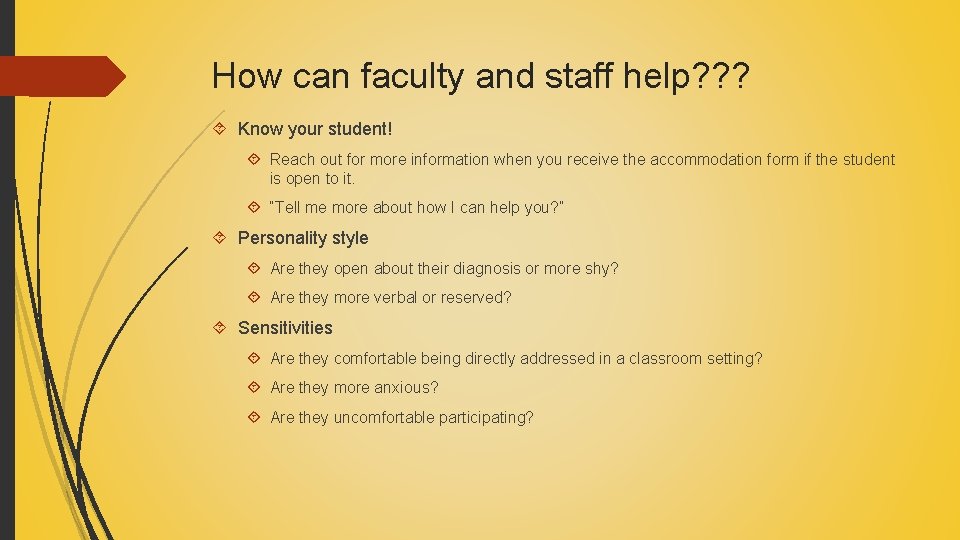 How can faculty and staff help???

Know your student!

Reach out for more information when you receive the accommodation form if the student is open to it.

"Tell me more about how I can help you?"

Personality style

Are they open about their diagnosis or more shy?

Are they more verbal or reserved?

Sensitivities

Are they comfortable being directly addressed in a classroom setting?

Are they more anxious?

Are they uncomfortable participating?